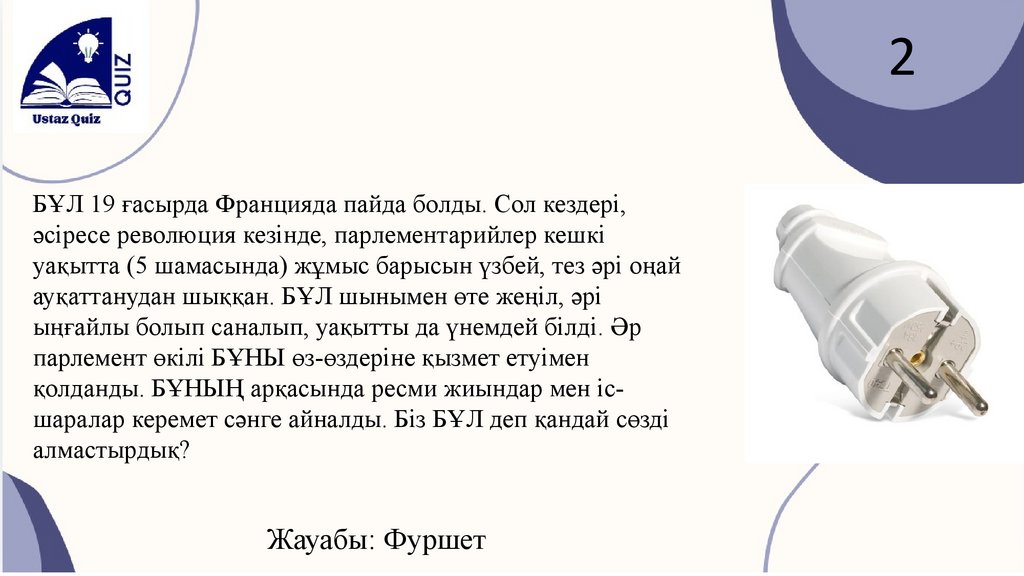 QUIZ
Ustaz Quiz

2

БҰЛ 19 ғасырда Францияда пайда болды. Сол кездері, әсіресе революция кезінде, парлементарийлер кешкі уақытта (5 шамасында) жұмыс барысын үзбей, тез әрі оңай ауқаттанудан шыққан. БҰЛ шынымен өте жеңіл, әрі ыңғайлы болып саналып, уақытты да үнемдей білді. Әр парлемент өкілі БҰНЫ өз-өздеріне қызмет етуімен қолданды. БҰНЫҢ арқасында ресми жиындар мен іс-шаралар керемет сәнге айналды. Біз БҰЛ деп қандай сөзді алмастырдық?

Жауабы: Фуршет